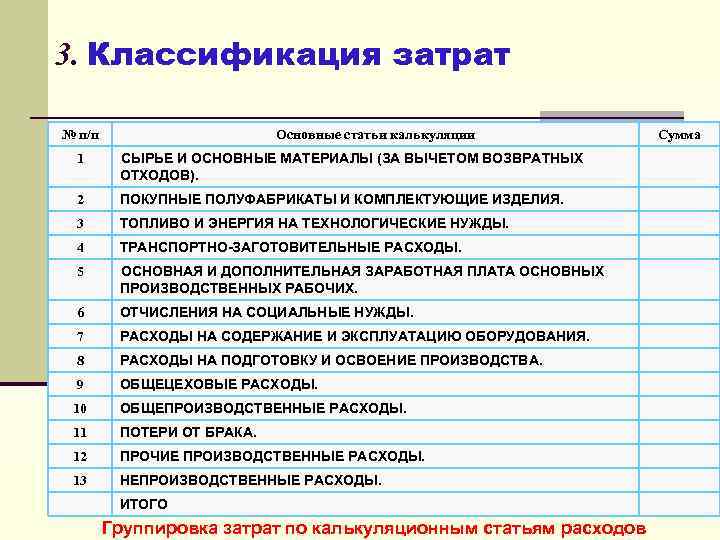 3. Классификация затрат

| № п/п | Основные статьи калькуляции | Сумма |
|---|---|---|
| 1 | СЫРЬЕ И ОСНОВНЫЕ МАТЕРИАЛЫ (ЗА ВЫЧЕТОМ ВОЗВРАТНЫХ ОТХОДОВ). | |
| 2 | ПОКУПНЫЕ ПОЛУФАБРИКАТЫ И КОМПЛЕКТУЮЩИЕ ИЗДЕЛИЯ. | |
| 3 | ТОПЛИВО И ЭНЕРГИЯ НА ТЕХНОЛОГИЧЕСКИЕ НУЖДЫ. | |
| 4 | ТРАНСПОРТНО-ЗАГОТОВИТЕЛЬНЫЕ РАСХОДЫ. | |
| 5 | ОСНОВНАЯ И ДОПОЛНИТЕЛЬНАЯ ЗАРАБОТНАЯ ПЛАТА ОСНОВНЫХ ПРОИЗВОДСТВЕННЫХ РАБОЧИХ. | |
| 6 | ОТЧИСЛЕНИЯ НА СОЦИАЛЬНЫЕ НУЖДЫ. | |
| 7 | РАСХОДЫ НА СОДЕРЖАНИЕ И ЭКСПЛУАТАЦИЮ ОБОРУДОВАНИЯ. | |
| 8 | РАСХОДЫ НА ПОДГОТОВКУ И ОСВОЕНИЕ ПРОИЗВОДСТВА. | |
| 9 | ОБЩЕЦЕХОВЫЕ РАСХОДЫ. | |
| 10 | ОБЩЕПРОИЗВОДСТВЕННЫЕ РАСХОДЫ. | |
| 11 | ПОТЕРИ ОТ БРАКА. | |
| 12 | ПРОЧИЕ ПРОИЗВОДСТВЕННЫЕ РАСХОДЫ. | |
| 13 | НЕПРОИЗВОДСТВЕННЫЕ РАСХОДЫ. | |
| | ИТОГО | |

Группировка затрат по калькуляционным статьям расходов